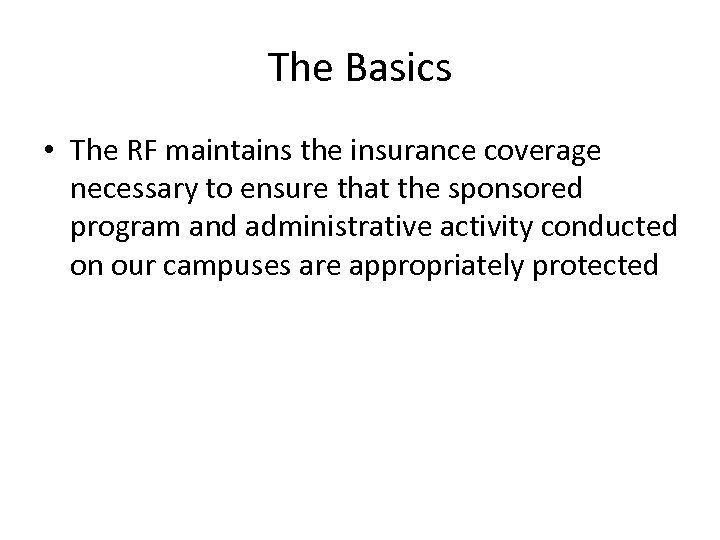 The Basics

• The RF maintains the insurance coverage necessary to ensure that the sponsored program and administrative activity conducted on our campuses are appropriately protected